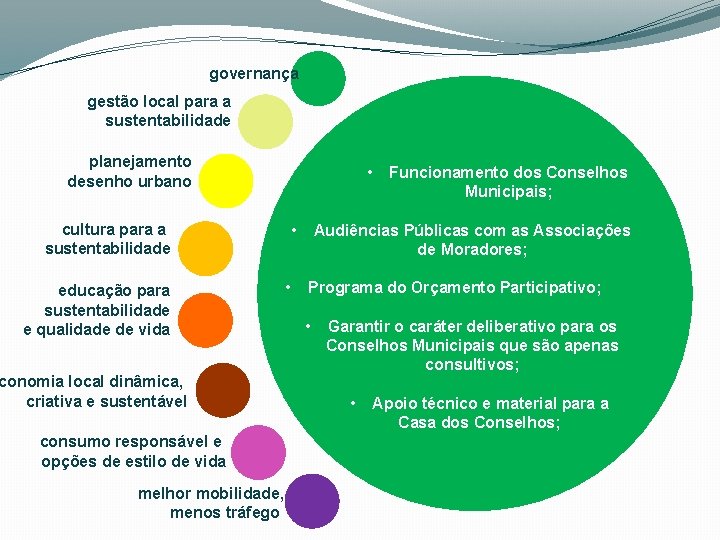 governança

gestão local para a sustentabilidade

planejamento desenho urbano

cultura para a sustentabilidade

educação para sustentabilidade e qualidade de vida

conomia local dinâmica, criativa e sustentável

consumo responsável e opções de estilo de vida

melhor mobilidade, menos tráfego

• Funcionamento dos Conselhos Municipais;

• Audiências Públicas com as Associações de Moradores;

• Programa do Orçamento Participativo;

• Garantir o caráter deliberativo para os Conselhos Municipais que são apenas consultivos;

• Apoio técnico e material para a Casa dos Conselhos;